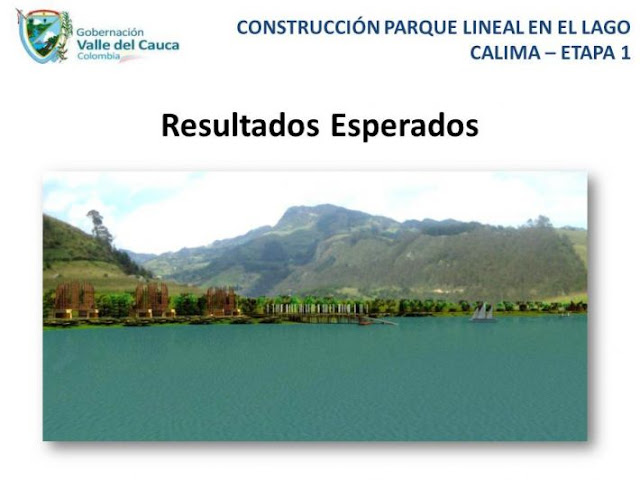 Gobernación
Valle del Cauca
Colombia

CONSTRUCCIÓN PARQUE LINEAL EN EL LAGO CALIMA – ETAPA 1

Resultados Esperados